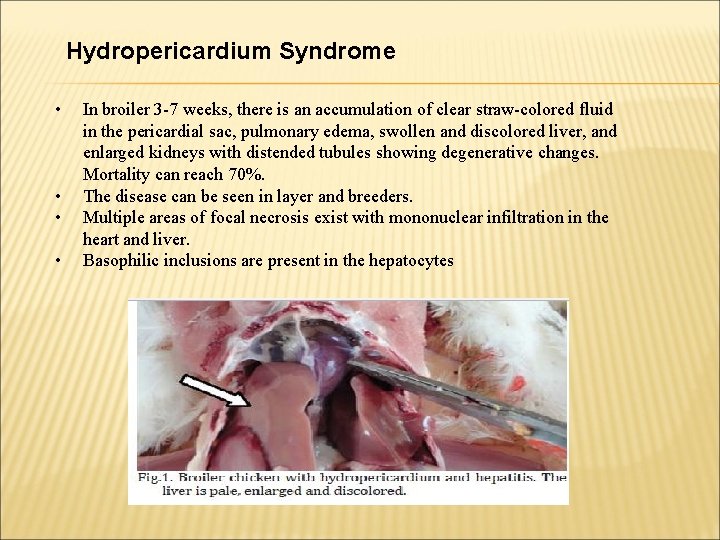 Hydropericardium Syndrome

• In broiler 3-7 weeks, there is an accumulation of clear straw-colored fluid in the pericardial sac, pulmonary edema, swollen and discolored liver, and enlarged kidneys with distended tubules showing degenerative changes. Mortality can reach 70%.
• The disease can be seen in layer and breeders.
• Multiple areas of focal necrosis exist with mononuclear infiltration in the heart and liver.
• Basophilic inclusions are present in the hepatocytes

Fig.1. Broiler chicken with hydropericardium and hepatitis. The liver is pale, enlarged and discolored.